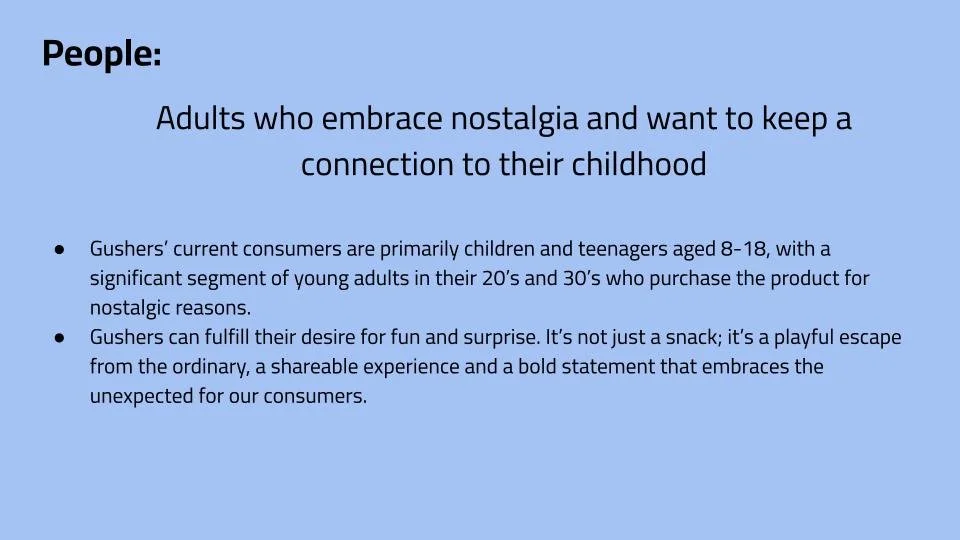 People:

Adults who embrace nostalgia and want to keep a connection to their childhood

● Gushers' current consumers are primarily children and teenagers aged 8-18, with a significant segment of young adults in their 20's and 30's who purchase the product for nostalgic reasons.
● Gushers can fulfill their desire for fun and surprise. It's not just a snack; it's a playful escape from the ordinary, a shareable experience and a bold statement that embraces the unexpected for our consumers.